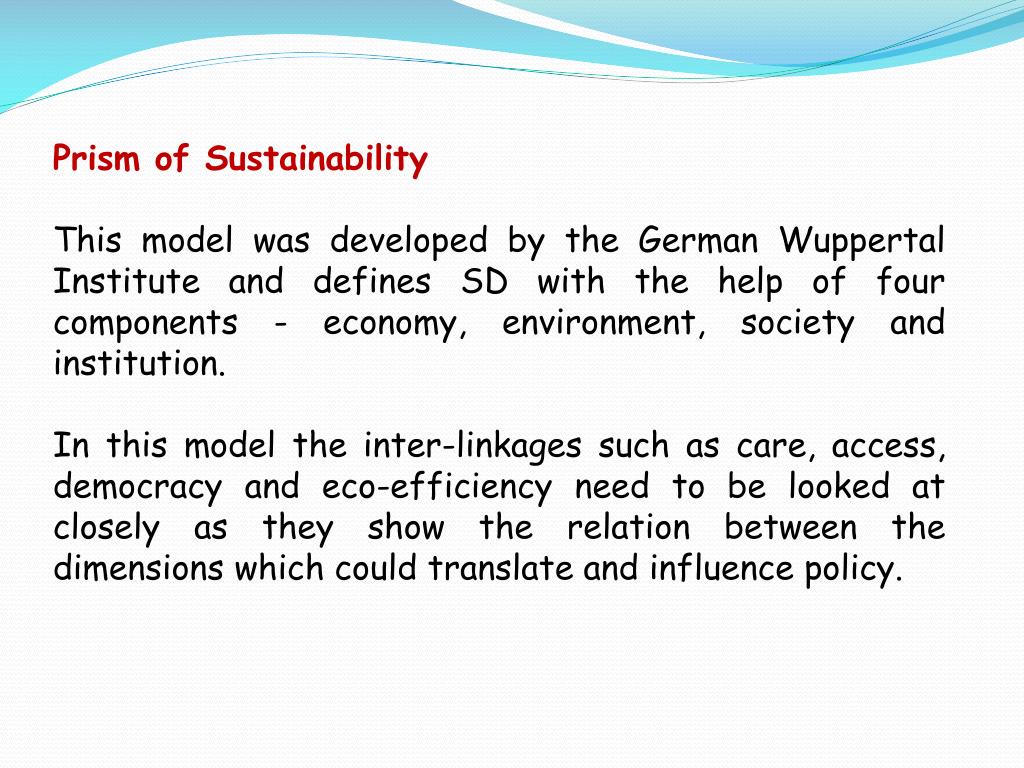 Prism of Sustainability

This model was developed by the German Wuppertal Institute and defines SD with the help of four components - economy, environment, society and institution.

In this model the inter-linkages such as care, access, democracy and eco-efficiency need to be looked at closely as they show the relation between the dimensions which could translate and influence policy.